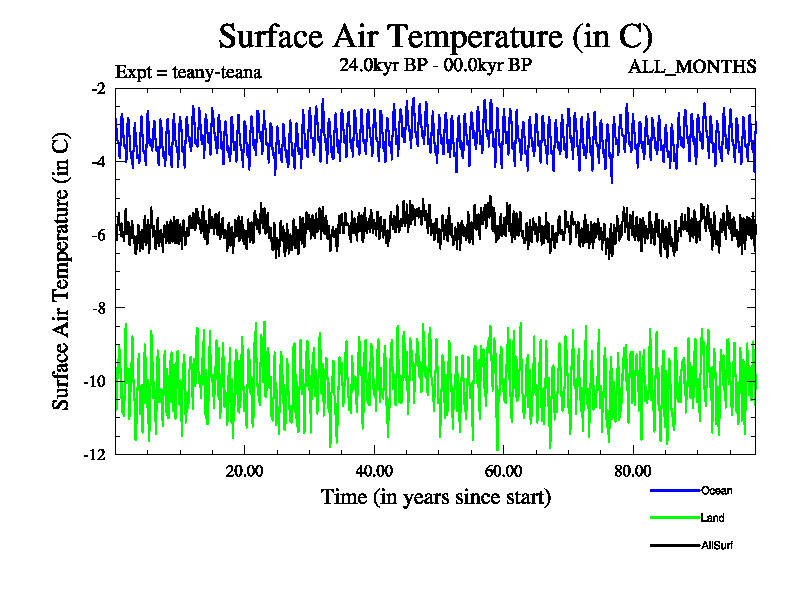 Surface Air Temperature (in C)

Expt = teany-teana
24.0kyr BP - 00.0kyr BP
ALL_MONTHS

Surface Air Temperature (in C)

-2
-4
-6
-8
-10
-12

20.00
40.00
60.00
80.00

Time (in years since start)

Ocean
Land
AllSurf